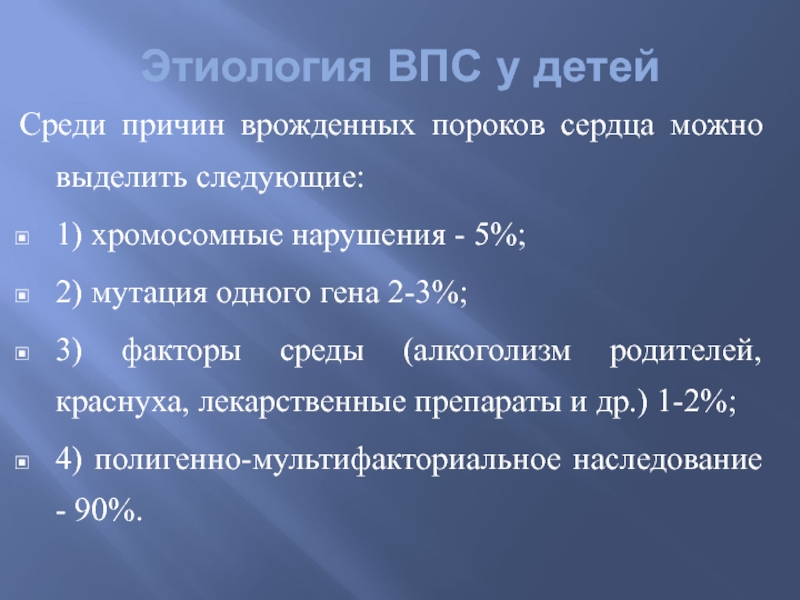 Этиология ВПС у детей

Среди причин врожденных пороков сердца можно выделить следующие:

1) хромосомные нарушения - 5%;

2) мутация одного гена 2-3%;

3) факторы среды (алкоголизм родителей, краснуха, лекарственные препараты и др.) 1-2%;

4) полигенно-мультифакториальное наследование - 90%.